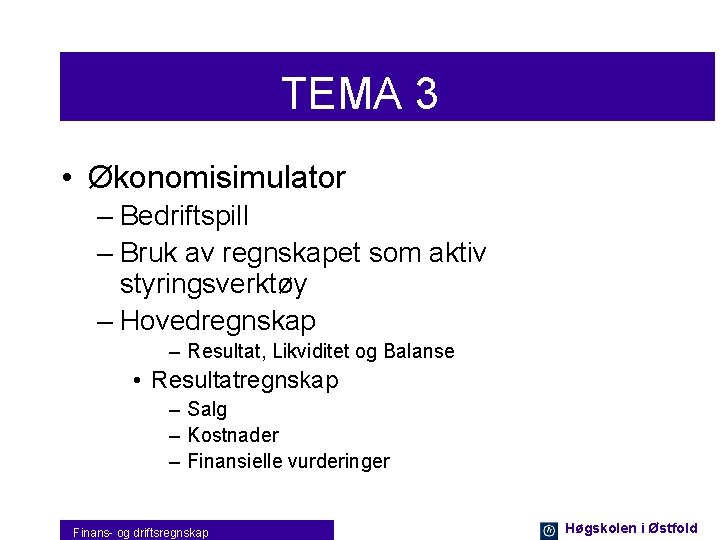 TEMA 3

• Økonomisimulator
– Bedriftspill
– Bruk av regnskapet som aktiv styringsverktøy
– Hovedregnskap
– Resultat, Likviditet og Balanse
• Resultatregnskap
– Salg
– Kostnader
– Finansielle vurderinger

Finans- og driftsregnskap

Høgskolen i Østfold